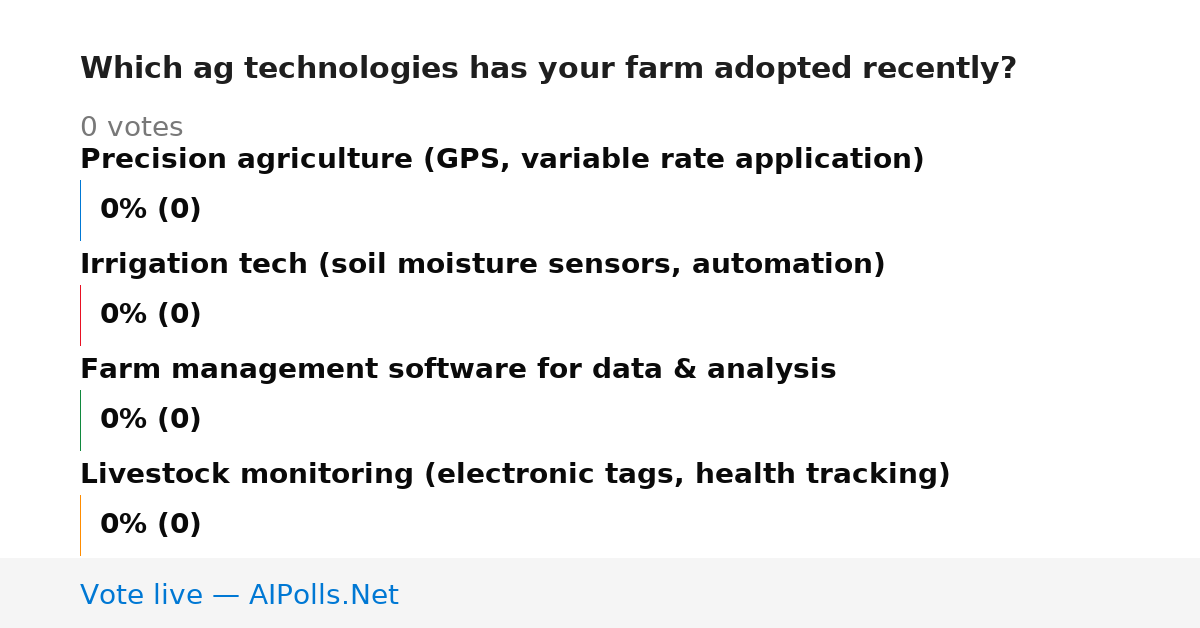 Which ag technologies has your farm adopted recently?

0 votes

Precision agriculture (GPS, variable rate application)

0% (0)

Irrigation tech (soil moisture sensors, automation)

0% (0)

Farm management software for data & analysis

0% (0)

Livestock monitoring (electronic tags, health tracking)

0% (0)

Vote live — AIPolls.Net